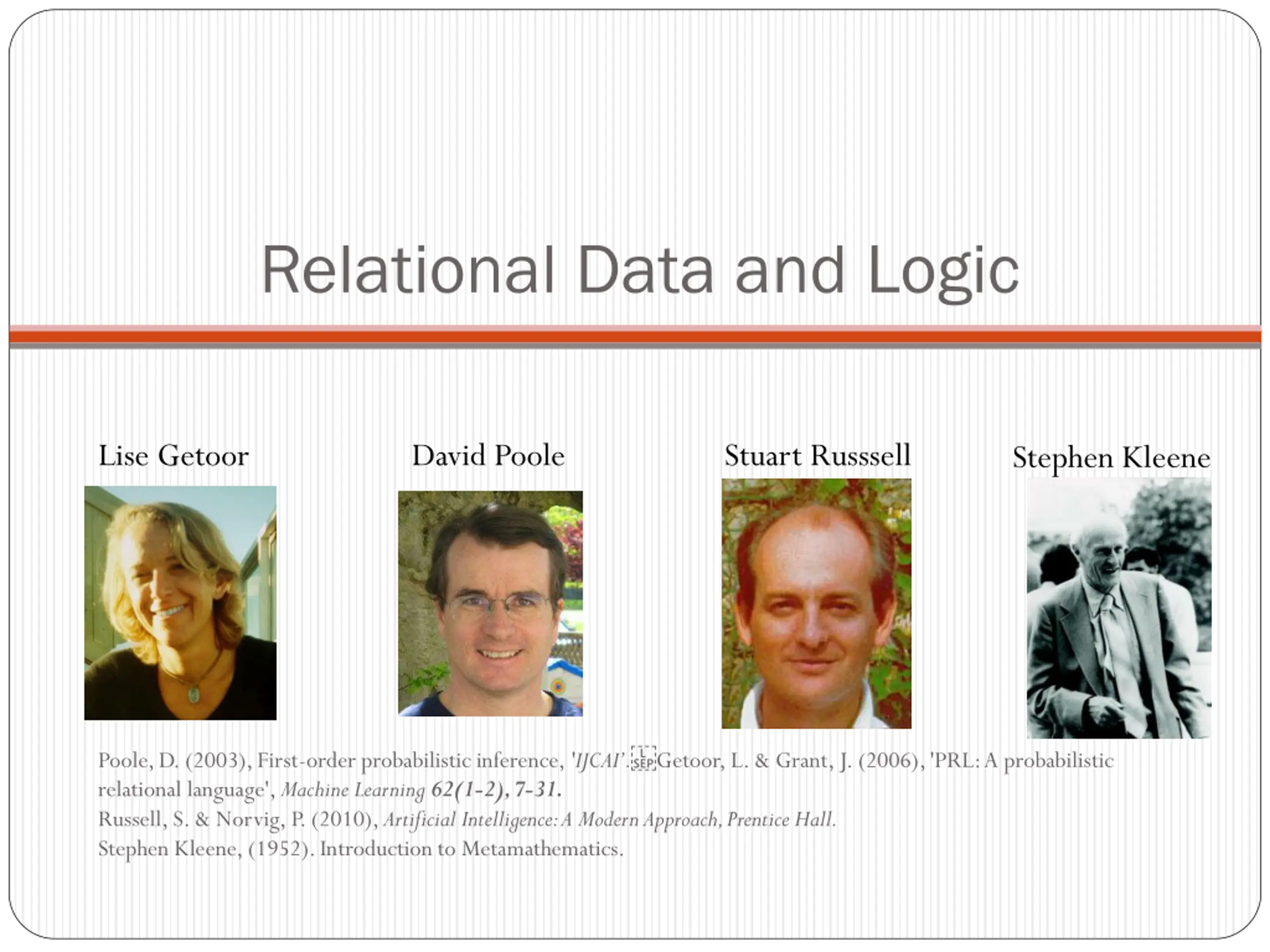 Relational Data and Logic

Lise Getoor

David Poole

Stuart Russsell

Stephen Kleene

Poole, D. (2003), First-order probabilistic inference, 'IJCAI'. Getoor, L. & Grant, J. (2006), 'PRL: A probabilistic relational language', Machine Learning 62(1-2), 7-31.
Russell, S. & Norvig, P. (2010), Artificial Intelligence: A Modern Approach, Prentice Hall.
Stephen Kleene, (1952). Introduction to Metamathematics.